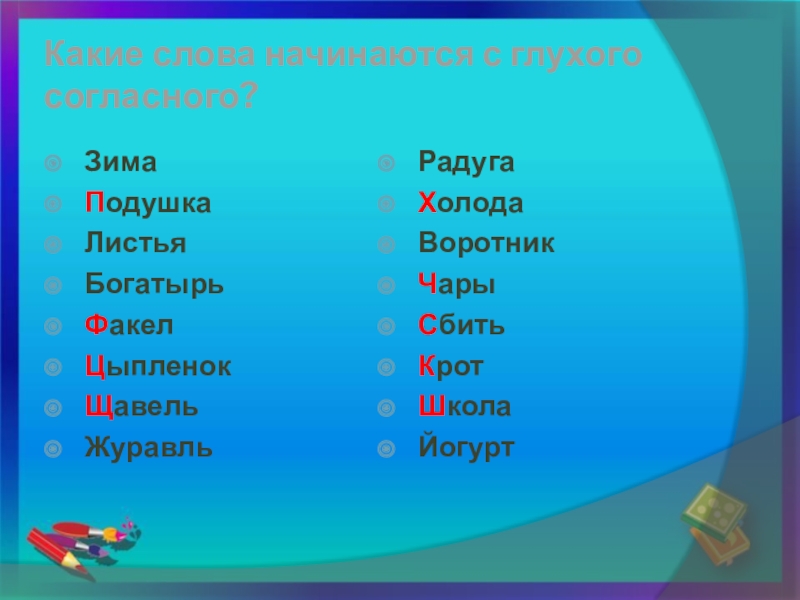 Какие слова начинаются с глухого согласного?

Зима
Подушка
Листья
Богатырь
Факел
Цыпленок
Щавель
Журавль

Радуга
Холода
Воротник
Чары
Сбить
Крот
Школа
Йогурт